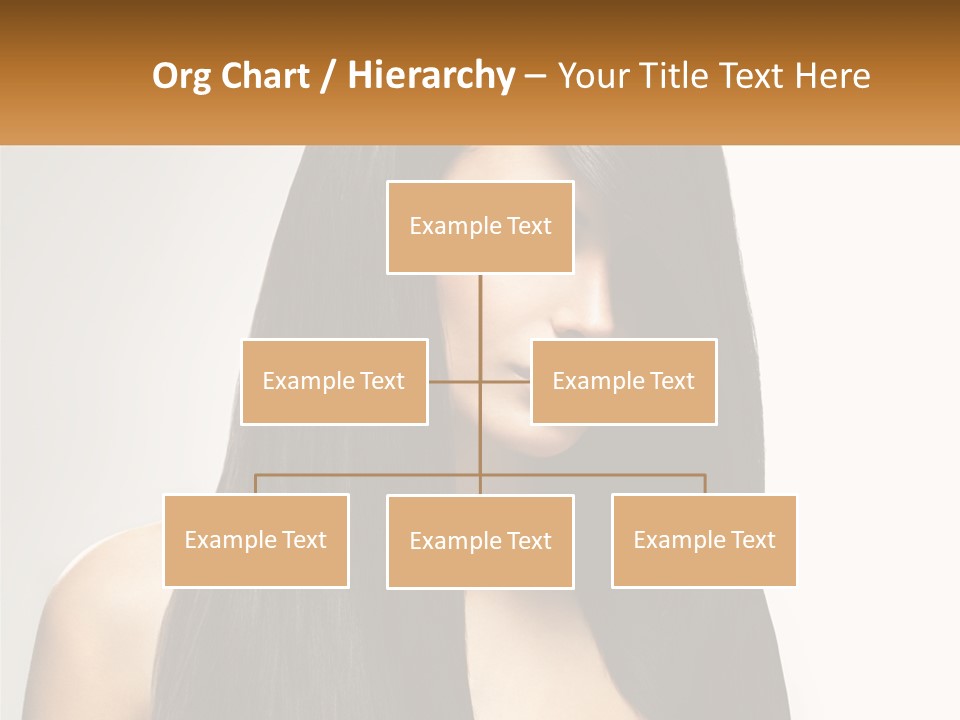 Org Chart / Hierarchy – Your Title Text Here

Example Text

Example Text

Example Text

Example Text

Example Text

Example Text